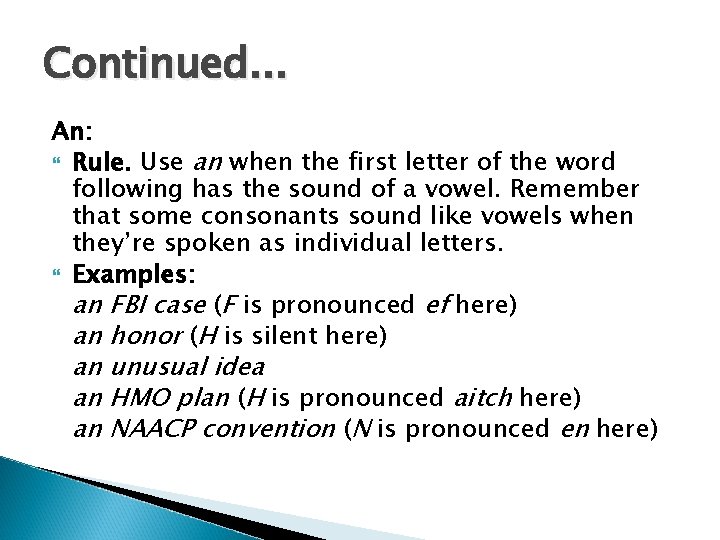 Continued…

An:

Rule. Use an when the first letter of the word following has the sound of a vowel. Remember that some consonants sound like vowels when they're spoken as individual letters.

Examples:
an FBI case (F is pronounced ef here)
an honor (H is silent here)
an unusual idea
an HMO plan (H is pronounced aitch here)
an NAACP convention (N is pronounced en here)